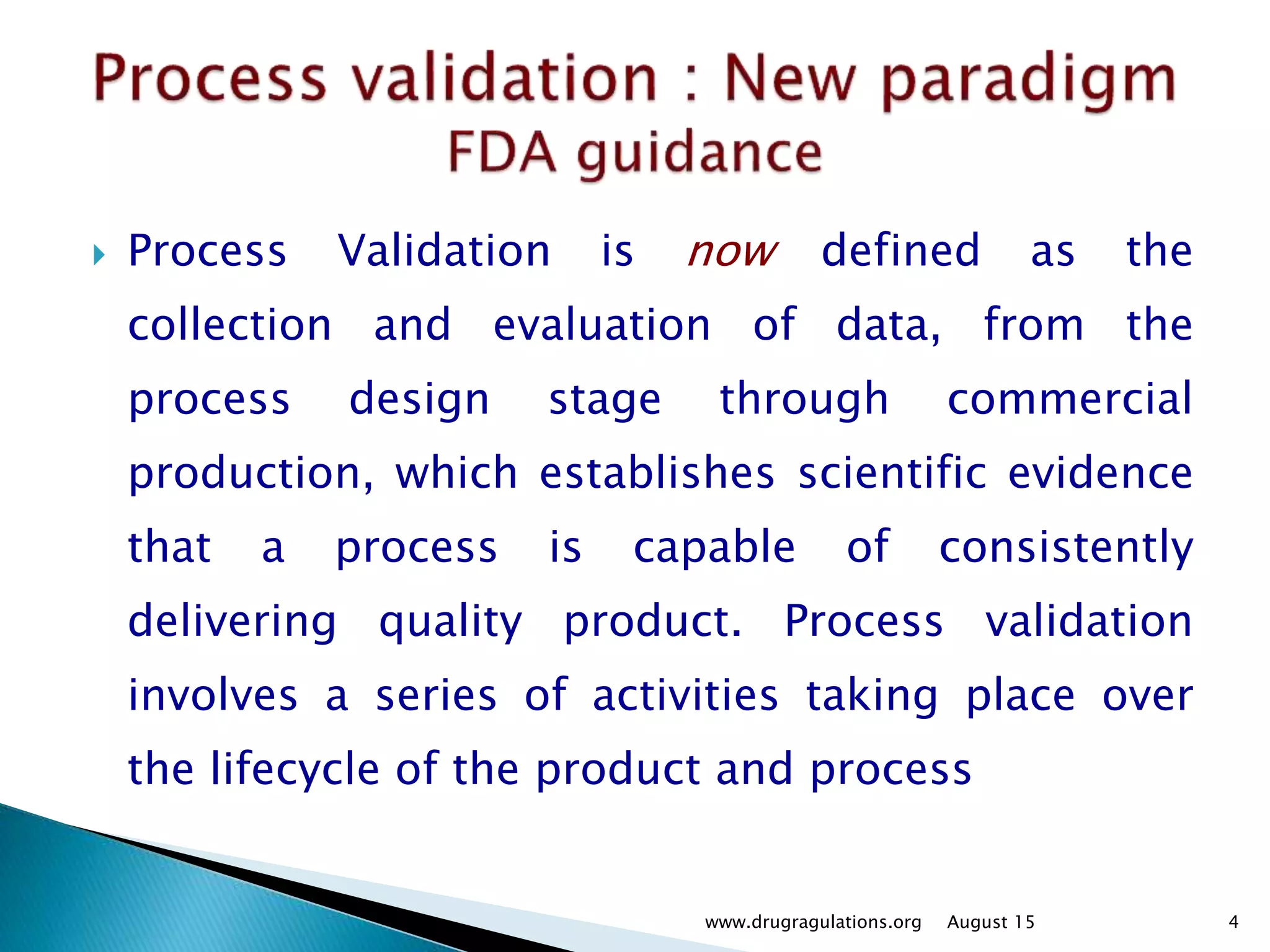 Process validation : New paradigm
FDA guidance

Process Validation is now defined as the collection and evaluation of data, from the process design stage through commercial production, which establishes scientific evidence that a process is capable of consistently delivering quality product. Process validation involves a series of activities taking place over the lifecycle of the product and process

www.drugragulations.org August 15 4